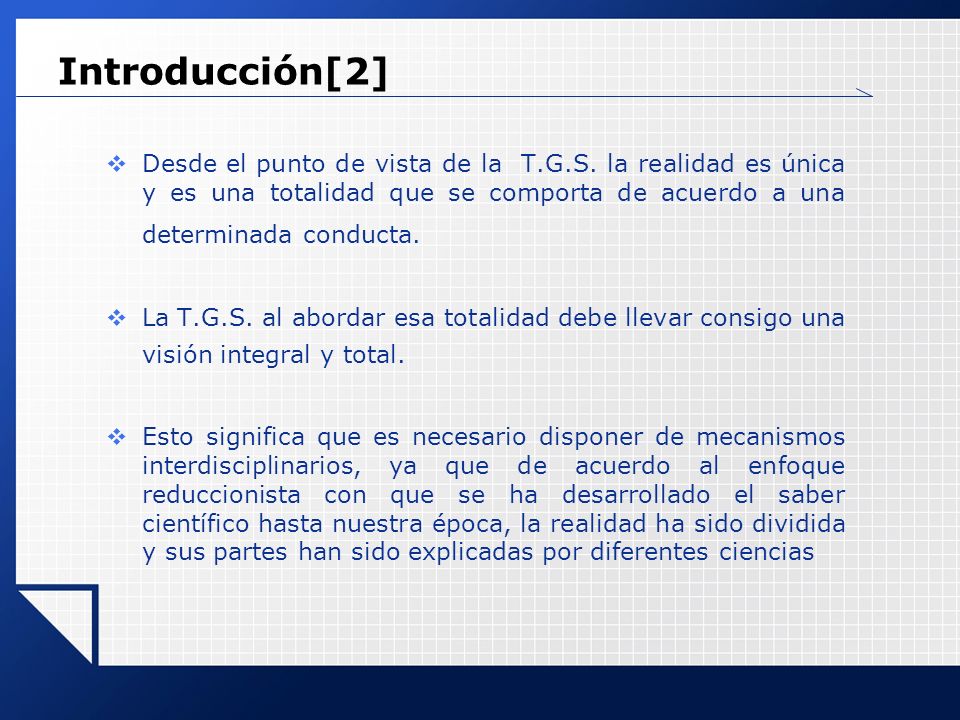 Introducción[2]

❖ Desde el punto de vista de la T.G.S. la realidad es única y es una totalidad que se comporta de acuerdo a una determinada conducta.

❖ La T.G.S. al abordar esa totalidad debe llevar consigo una visión integral y total.

❖ Esto significa que es necesario disponer de mecanismos interdisciplinarios, ya que de acuerdo al enfoque reduccionista con que se ha desarrollado el saber científico hasta nuestra época, la realidad ha sido dividida y sus partes han sido explicadas por diferentes ciencias